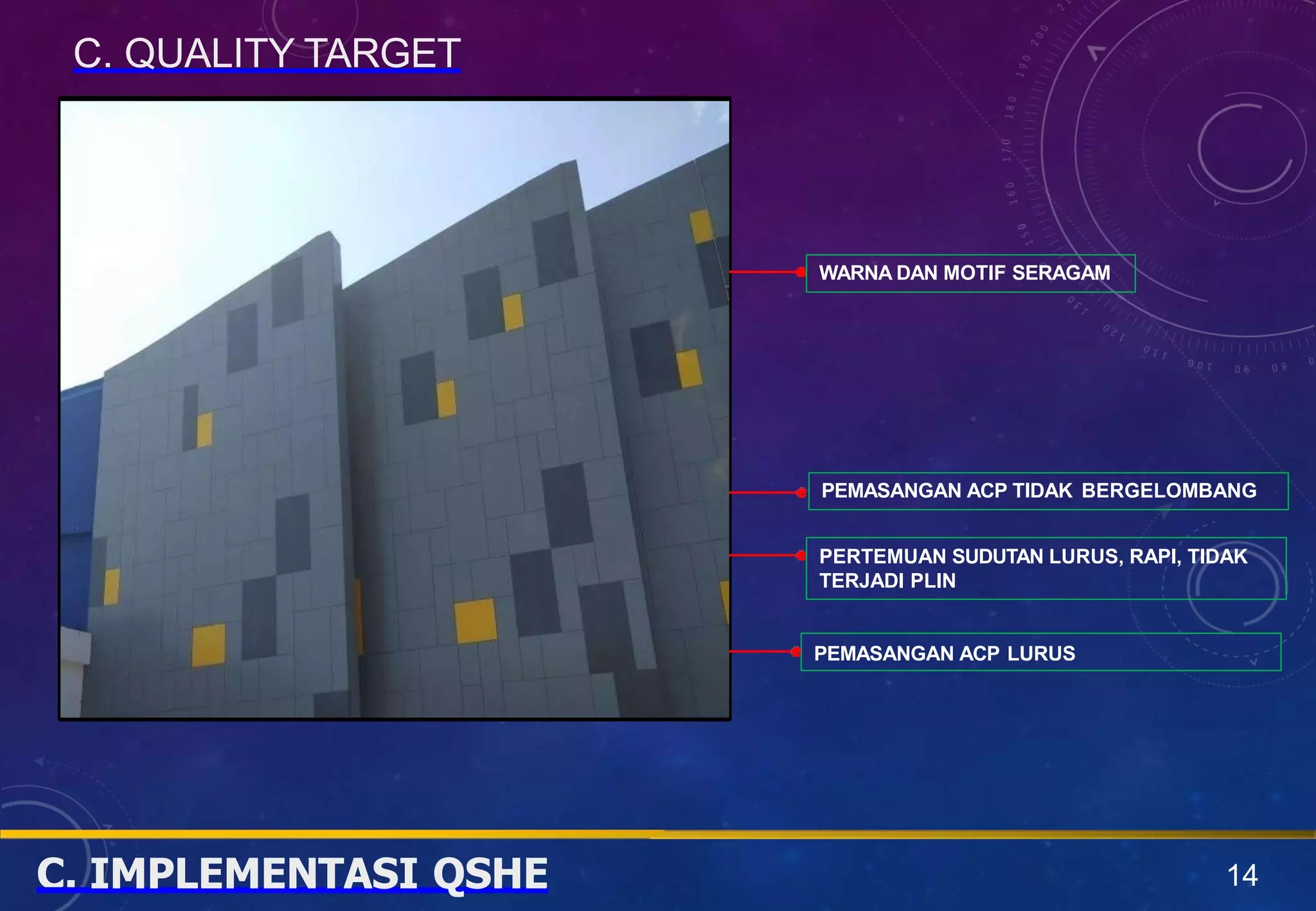 C. QUALITY TARGET

WARNA DAN MOTIF SERAGAM

PEMASANGAN ACP TIDAK BERGELOMBANG

PERTEMUAN SUDUTAN LURUS, RAPI, TIDAK TERJADI PLIN

PEMASANGAN ACP LURUS

C. IMPLEMENTASI QSHE

14